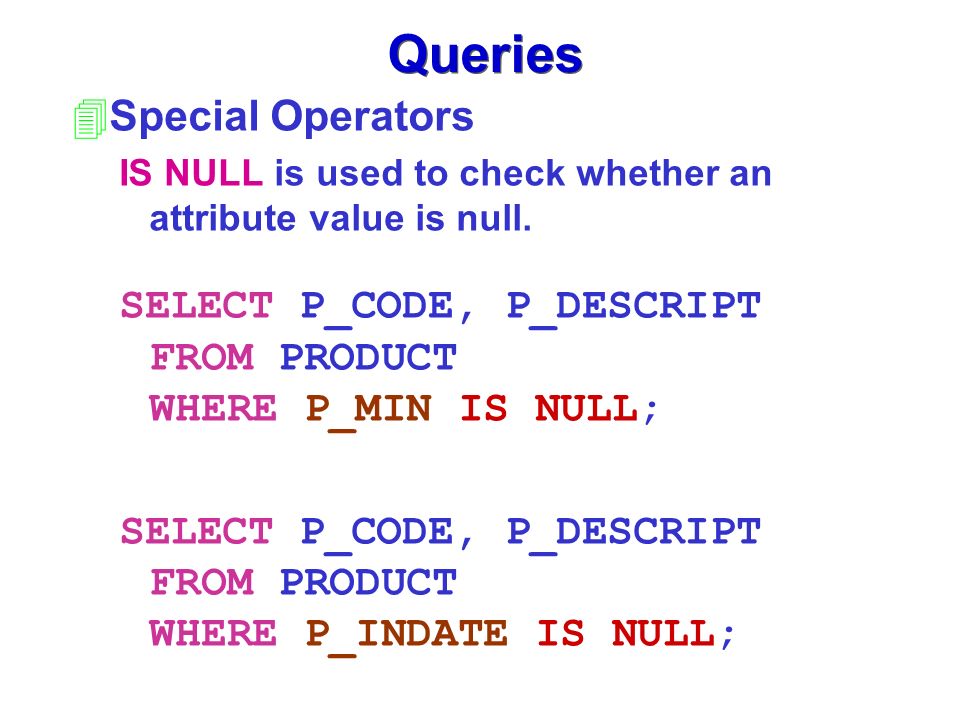 Queries

Special Operators

IS NULL is used to check whether an attribute value is null.

SELECT P_CODE, P_DESCRIPT
FROM PRODUCT
WHERE P_MIN IS NULL;

SELECT P_CODE, P_DESCRIPT
FROM PRODUCT
WHERE P_INDATE IS NULL;